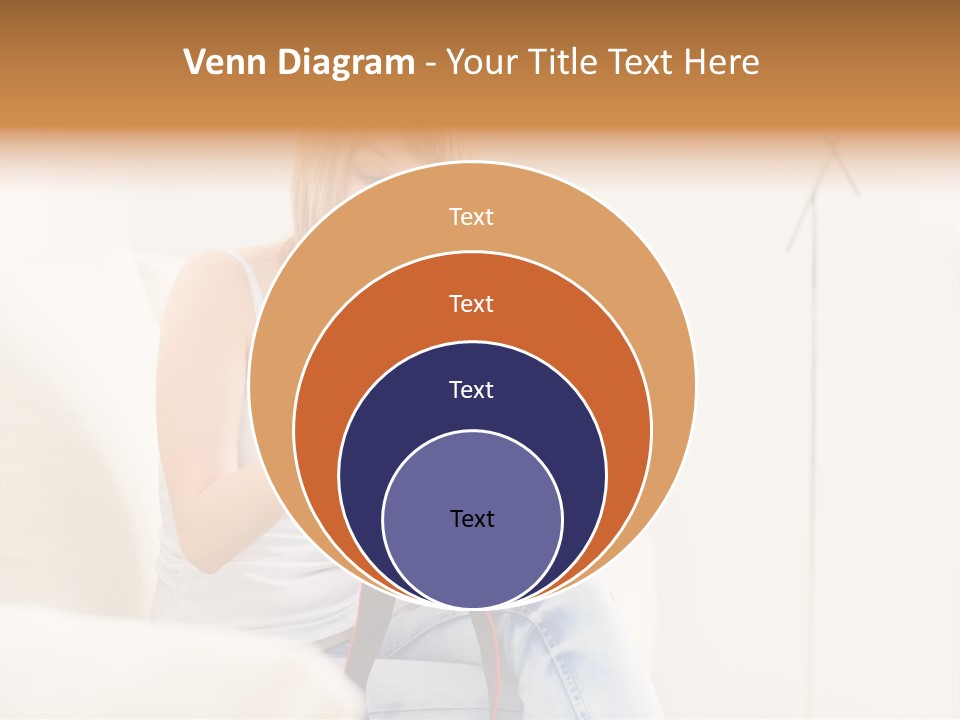 Venn Diagram - Your Title Text Here

Text

Text

Text

Text